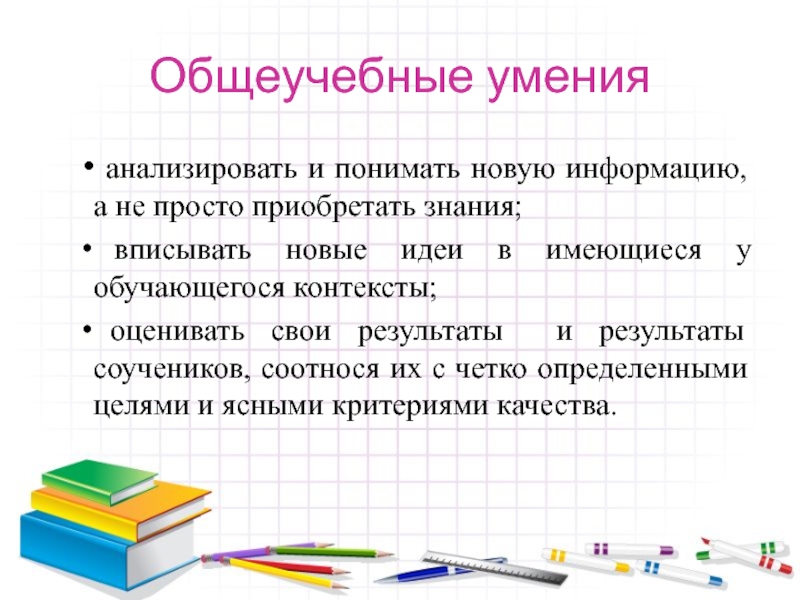 Общеучебные умения

• анализировать и понимать новую информацию, а не просто приобретать знания;

• вписывать новые идеи в имеющиеся у обучающегося контексты;

• оценивать свои результаты и результаты соучеников, соотнося их с четко определенными целями и ясными критериями качества.